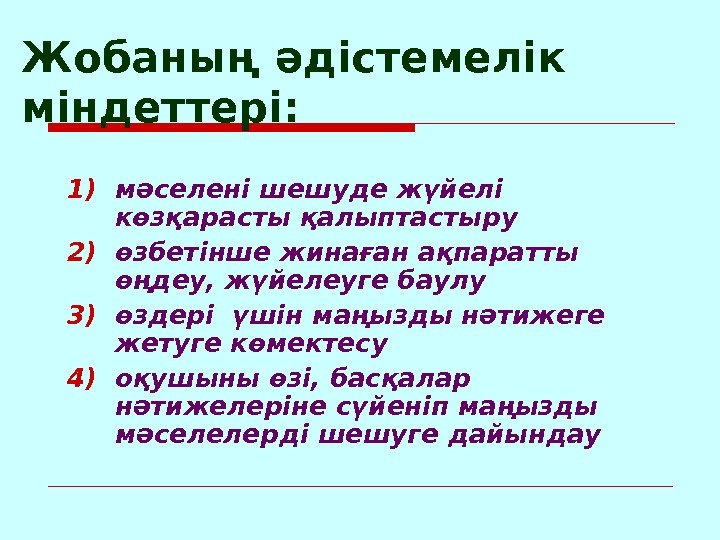 Жобаның әдістемелік міндеттері:

1) мәселені шешуде жүйелі көзқарасты қалыптастыру
2) өзбетінше жинаған ақпаратты өңдеу, жүйелеуге баулу
3) өздері үшін маңызды нәтижеге жетуге көмектесу
4) оқушыны өзі, басқалар нәтижелеріне сүйеніп маңызды мәселелерді шешуге дайындау